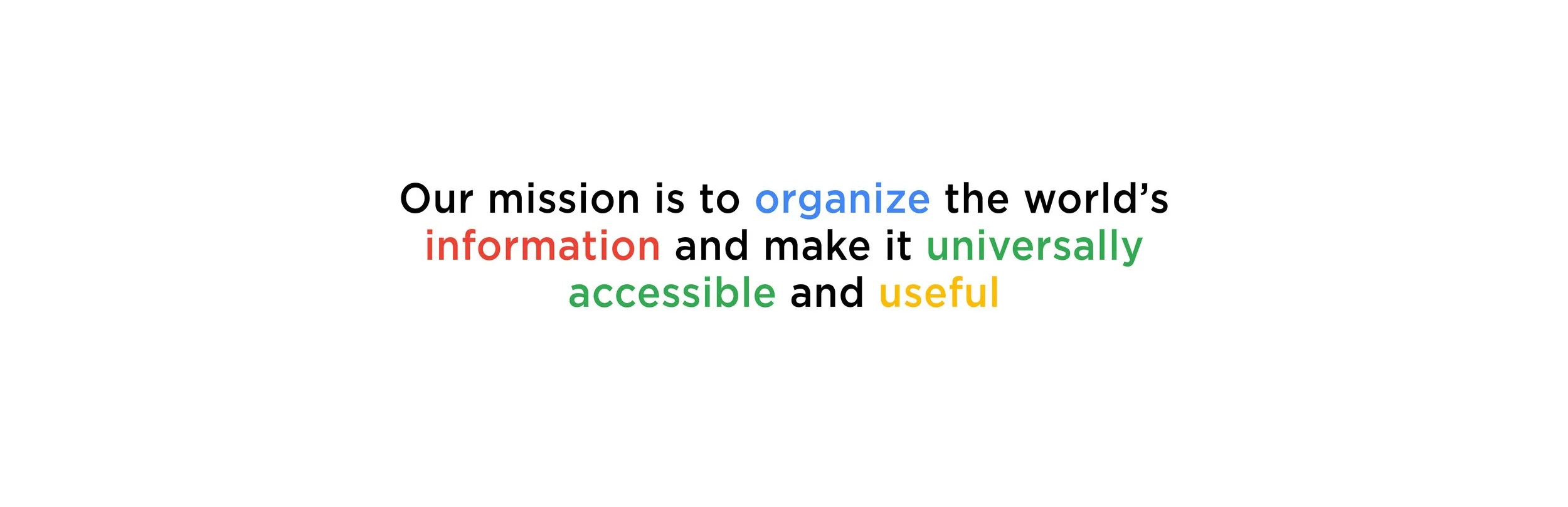 Our mission is to organize the world’s information and make it universally accessible and useful